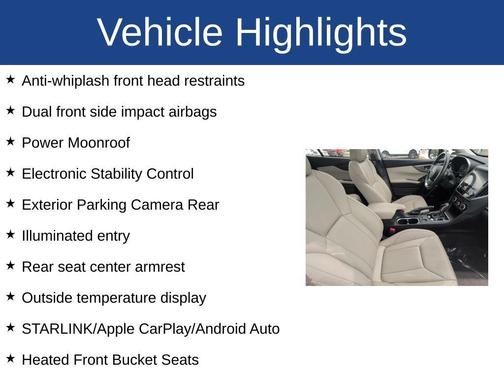 Vehicle Highlights

★ Anti-whiplash front head restraints

★ Dual front side impact airbags

★ Power Moonroof

★ Electronic Stability Control

★ Exterior Parking Camera Rear

★ Illuminated entry

★ Rear seat center armrest

★ Outside temperature display

★ STARLINK/Apple CarPlay/Android Auto

★ Heated Front Bucket Seats